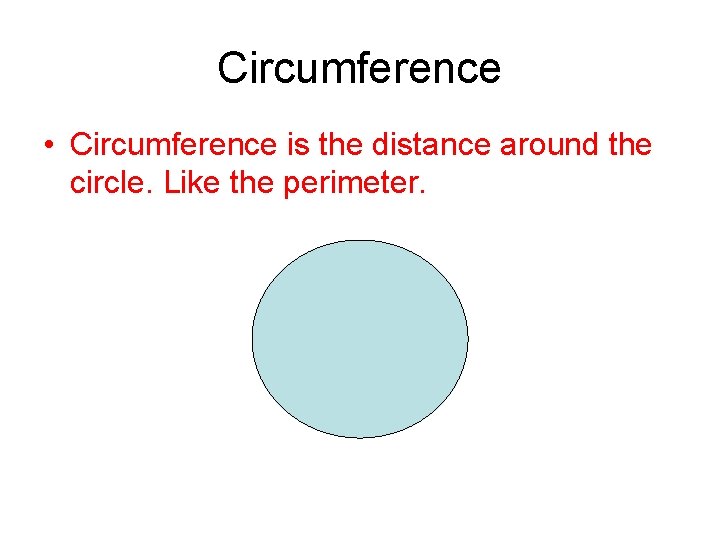 Circumference

• Circumference is the distance around the circle. Like the perimeter.